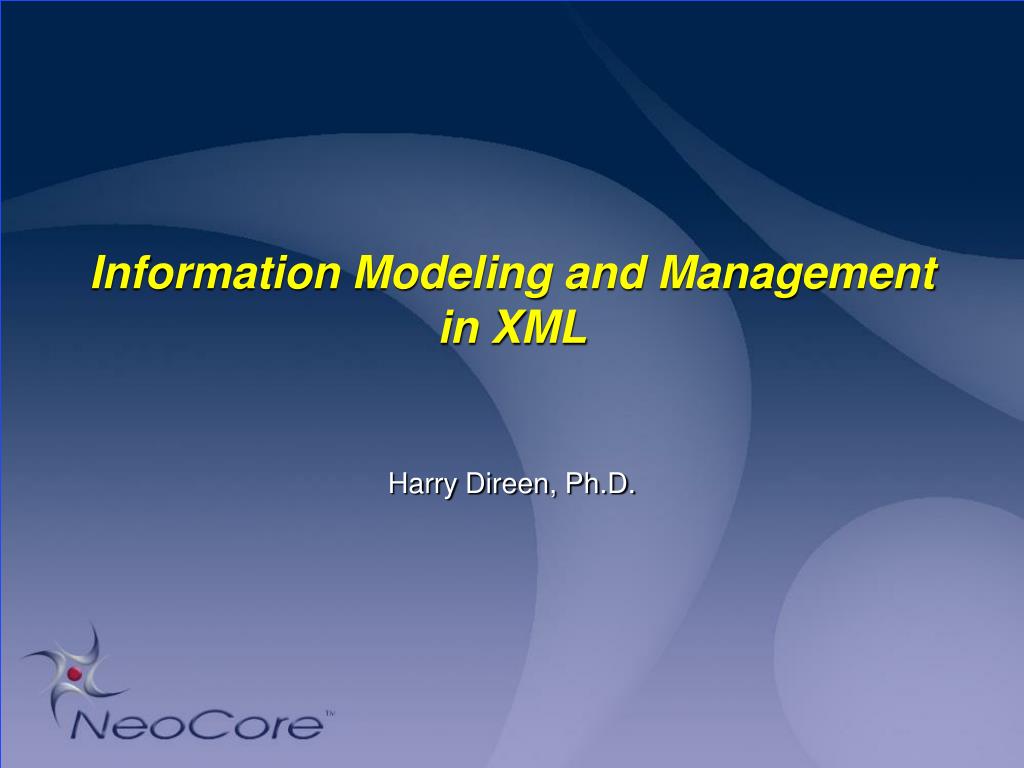 Information Modeling and Management in XML

Harry Direen, Ph.D.

NeoCore™